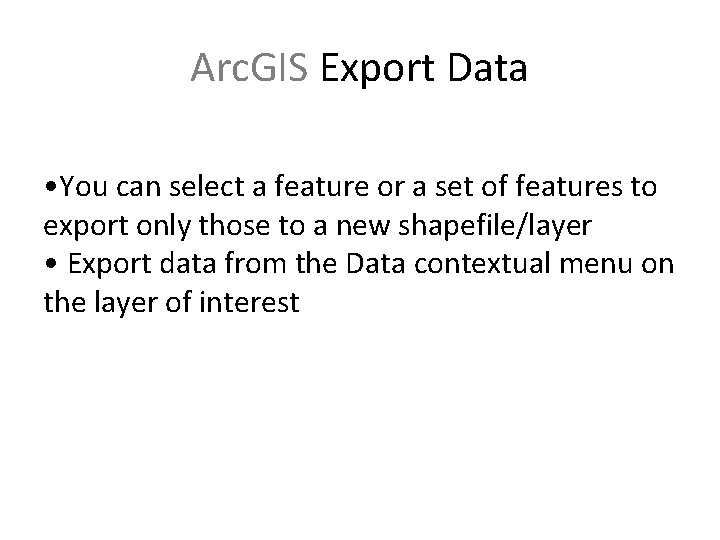 ArcGIS Export Data

•You can select a feature or a set of features to export only those to a new shapefile/layer
• Export data from the Data contextual menu on the layer of interest